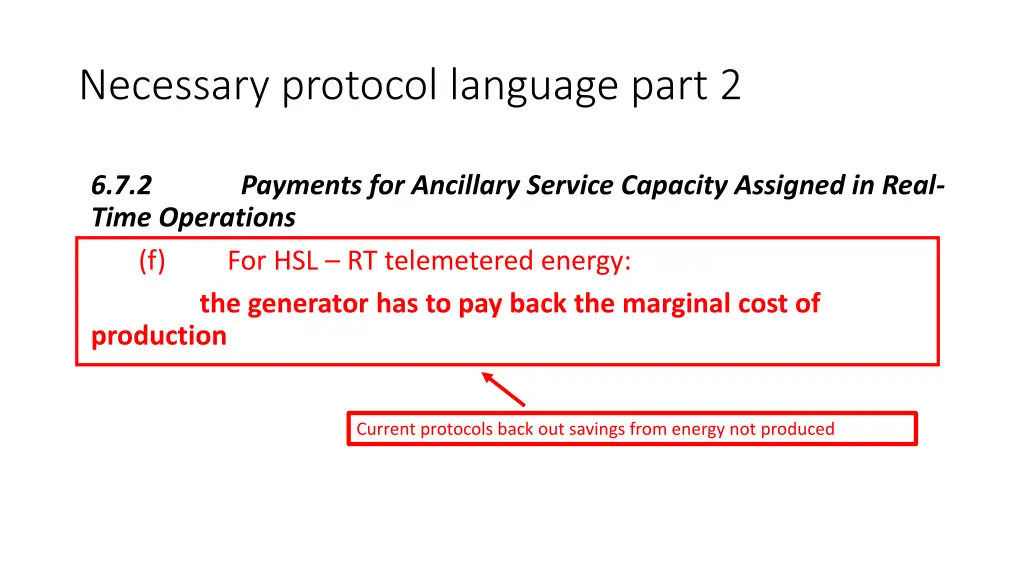 Necessary protocol language part 2

6.7.2 Payments for Ancillary Service Capacity Assigned in Real-Time Operations

(f) For HSL – RT telemetered energy:

the generator has to pay back the marginal cost of production

Current protocols back out savings from energy not produced